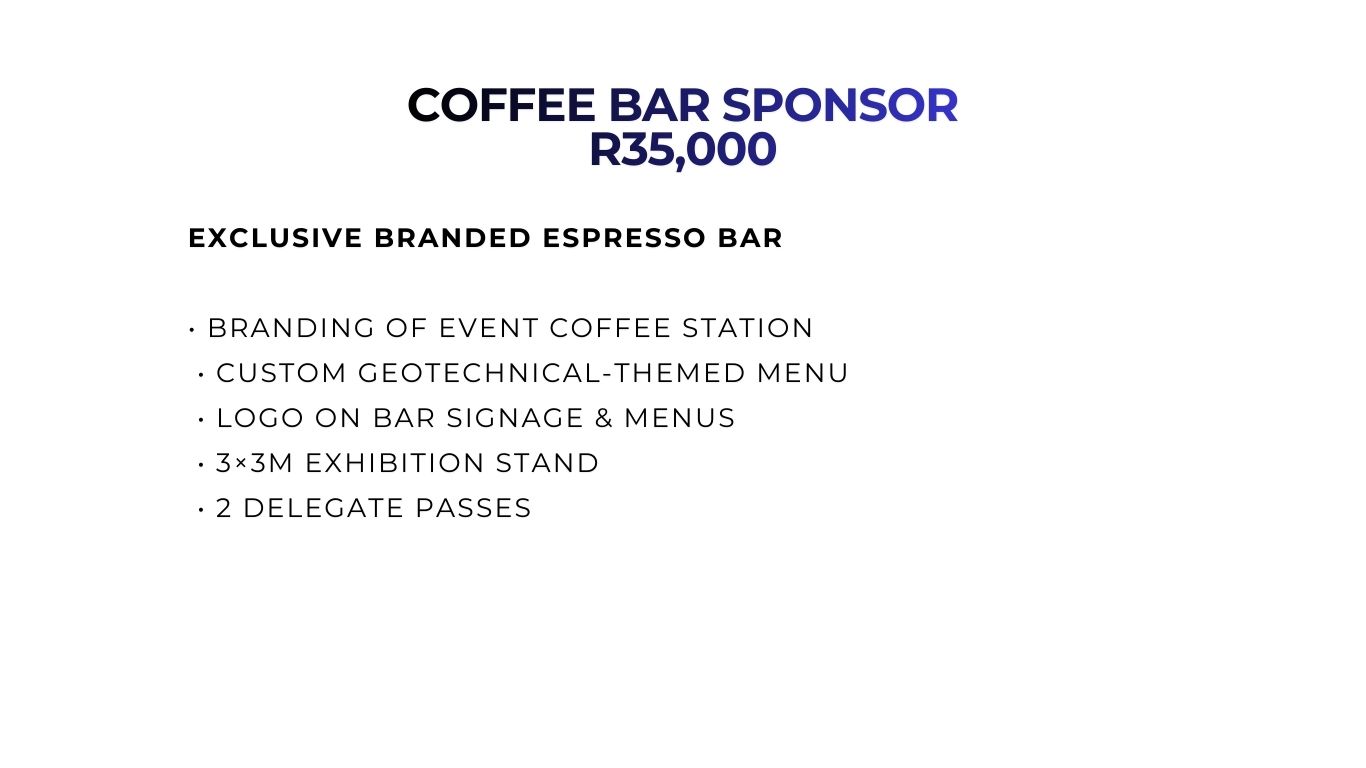 COFFEE BAR SPONSOR
R35,000

EXCLUSIVE BRANDED ESPRESSO BAR

• BRANDING OF EVENT COFFEE STATION
• CUSTOM GEOTECHNICAL-THEMED MENU
• LOGO ON BAR SIGNAGE & MENUS
• 3×3M EXHIBITION STAND
• 2 DELEGATE PASSES